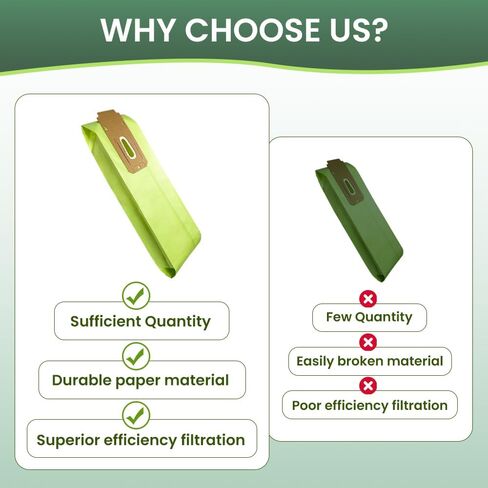 WHY CHOOSE US?

Sufficient Quantity

Durable paper material

Superior efficiency filtration

Few Quantity

Easily broken material

Poor efficiency filtration